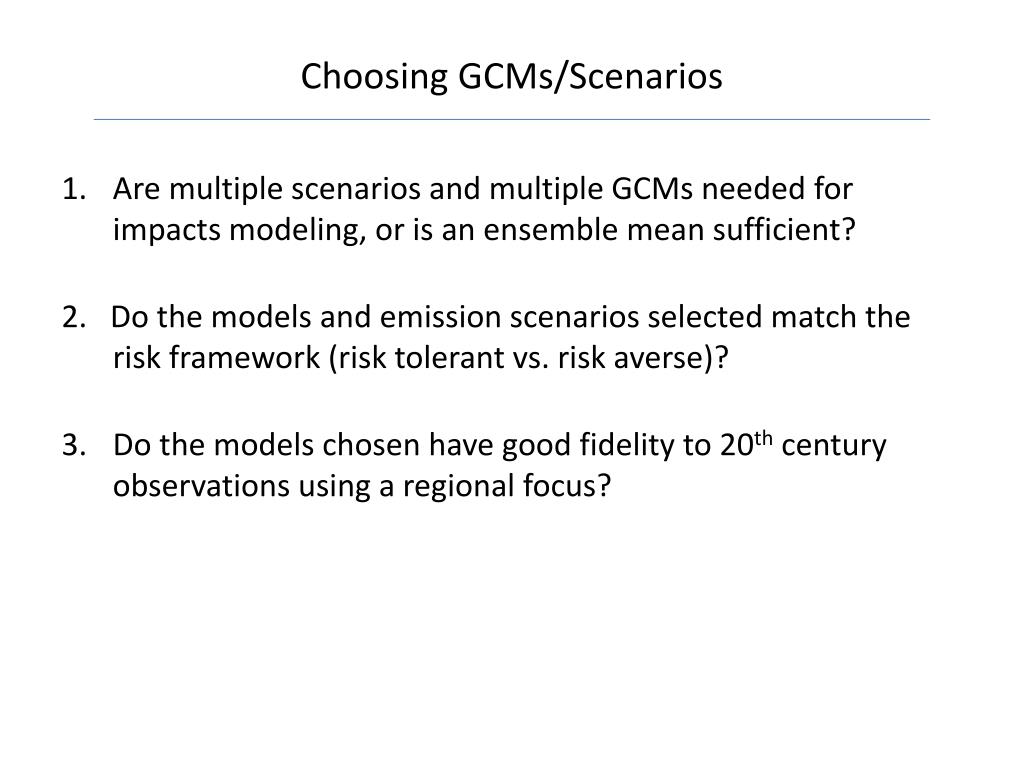 Choosing GCMs/Scenarios

1. Are multiple scenarios and multiple GCMs needed for impacts modeling, or is an ensemble mean sufficient?

2. Do the models and emission scenarios selected match the risk framework (risk tolerant vs. risk averse)?

3. Do the models chosen have good fidelity to 20$^{th}$ century observations using a regional focus?